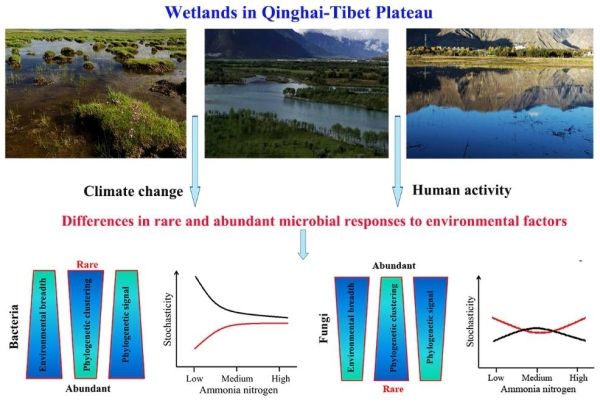 Wetlands in Qinghai-Tibet Plateau

Climate change

Human activity

Differences in rare and abundant microbial responses to environmental factors

Bacteria

Rare

Environmental breadth

Phylogenetic clustering

Phylogenetic signal

Abundant

Stochasticity

Low Medium High
Ammonia nitrogen

Fungi

Abundant

Environmental breadth

Phylogenetic clustering

Phylogenetic signal

Rare

Stochasticity

Low Medium High
Ammonia nitrogen